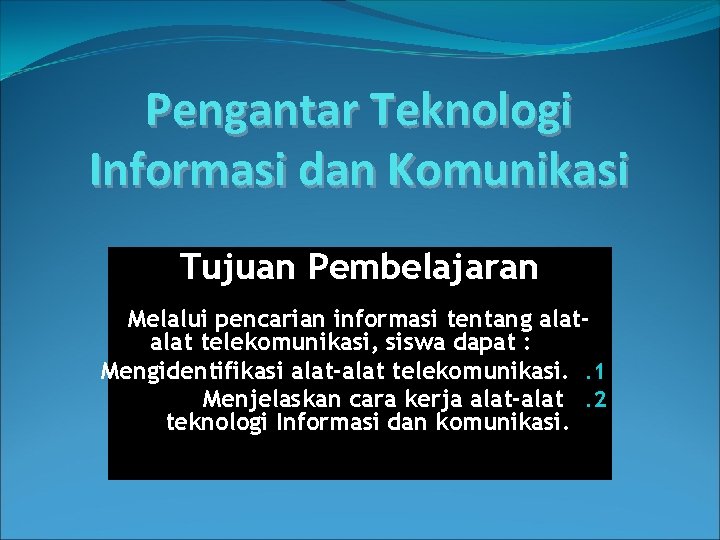 Pengantar Teknologi Informasi dan Komunikasi

Tujuan Pembelajaran

Melalui pencarian informasi tentang alat-alat telekomunikasi, siswa dapat :

Mengidentifikasi alat-alat telekomunikasi. .1

Menjelaskan cara kerja alat-alat teknologi Informasi dan komunikasi. .2